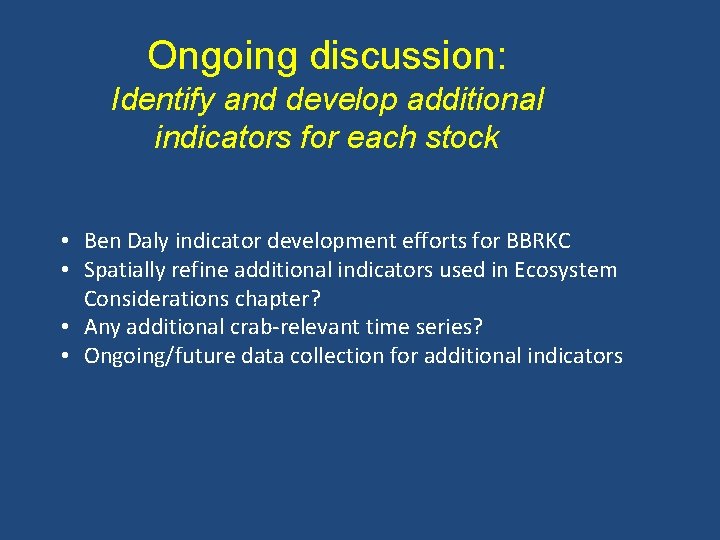 Ongoing discussion:
Identify and develop additional indicators for each stock

• Ben Daly indicator development efforts for BBRKC
• Spatially refine additional indicators used in Ecosystem Considerations chapter?
• Any additional crab-relevant time series?
• Ongoing/future data collection for additional indicators